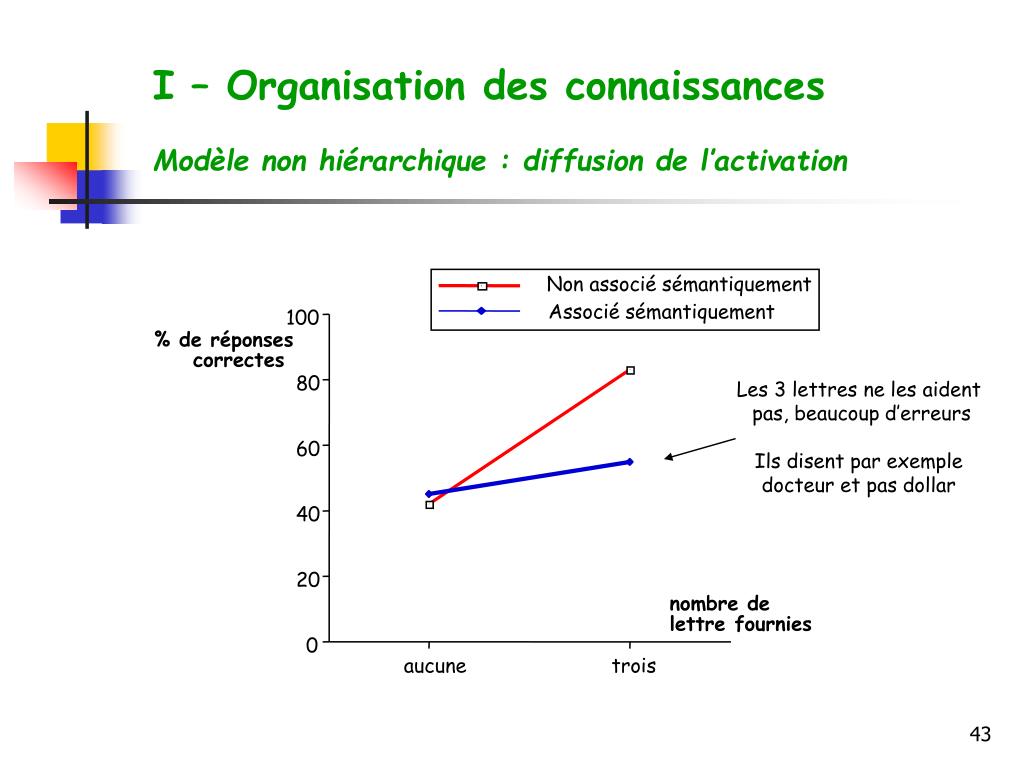 I – Organisation des connaissances

Modèle non hiérarchique : diffusion de l’activation

Non associé sémantiquement
Associé sémantiquement

% de réponses correctes

100
80
60
40
20
0

aucune
trois

nombre de lettre fournies

Les 3 lettres ne les aident pas, beaucoup d’erreurs

Ils disent par exemple docteur et pas dollar

43